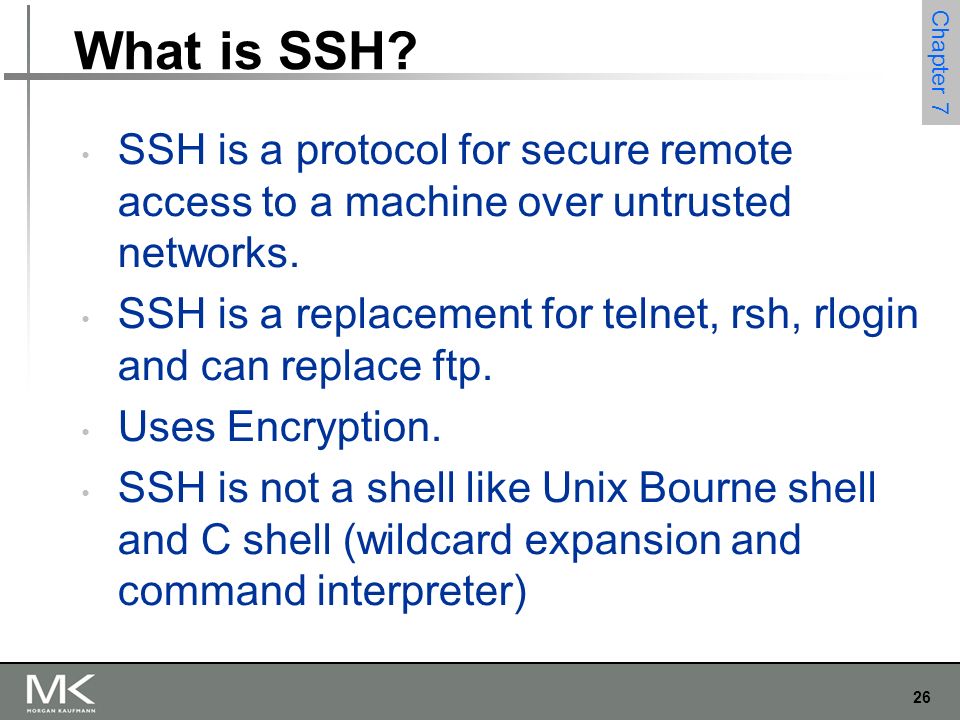 What is SSH?

Chapter 7

• SSH is a protocol for secure remote access to a machine over untrusted networks.

• SSH is a replacement for telnet, rsh, rlogin and can replace ftp.

• Uses Encryption.

• SSH is not a shell like Unix Bourne shell and C shell (wildcard expansion and command interpreter)

MK
MORGAN KAUFMANN

26